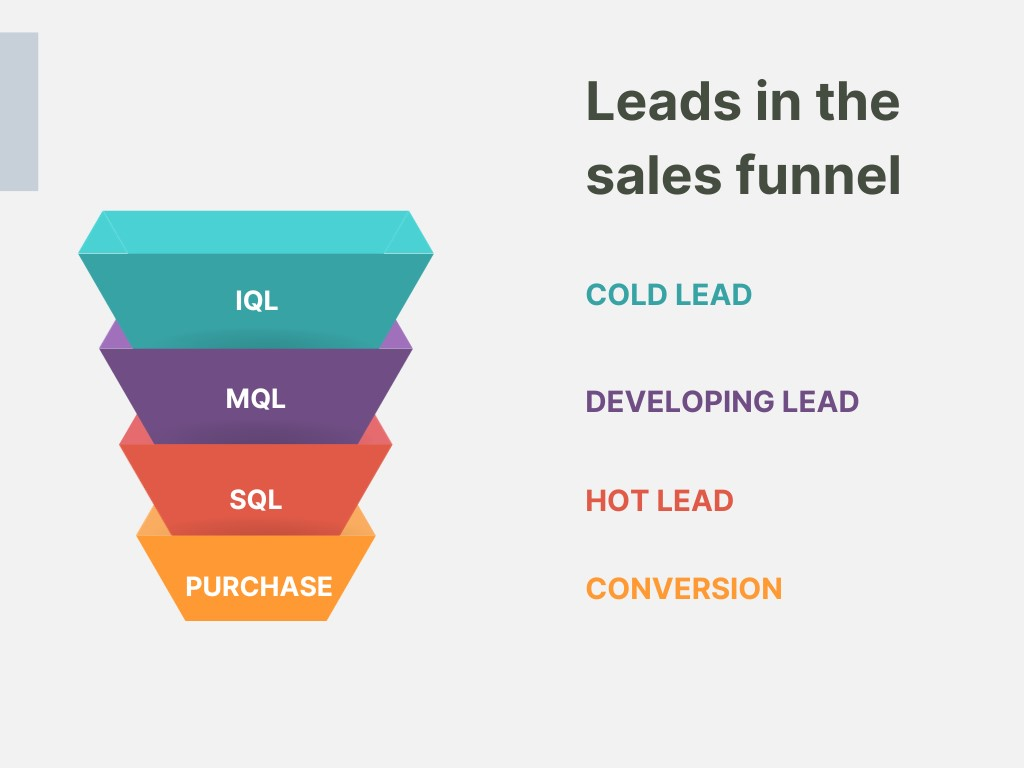 Leads in the sales funnel

IQL
MQL
SQL
PURCHASE

COLD LEAD
DEVELOPING LEAD
HOT LEAD
CONVERSION